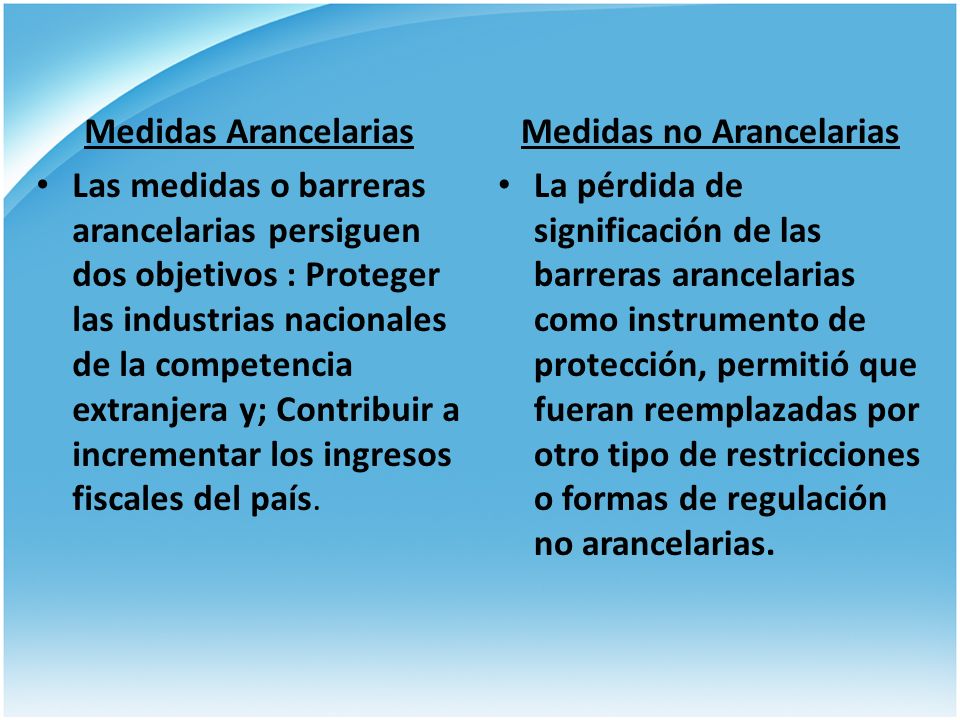 Medidas Arancelarias

• Las medidas o barreras arancelarias persiguen dos objetivos : Proteger las industrias nacionales de la competencia extranjera y; Contribuir a incrementar los ingresos fiscales del país.

Medidas no Arancelarias

• La pérdida de significación de las barreras arancelarias como instrumento de protección, permitió que fueran reemplazadas por otro tipo de restricciones o formas de regulación no arancelarias.